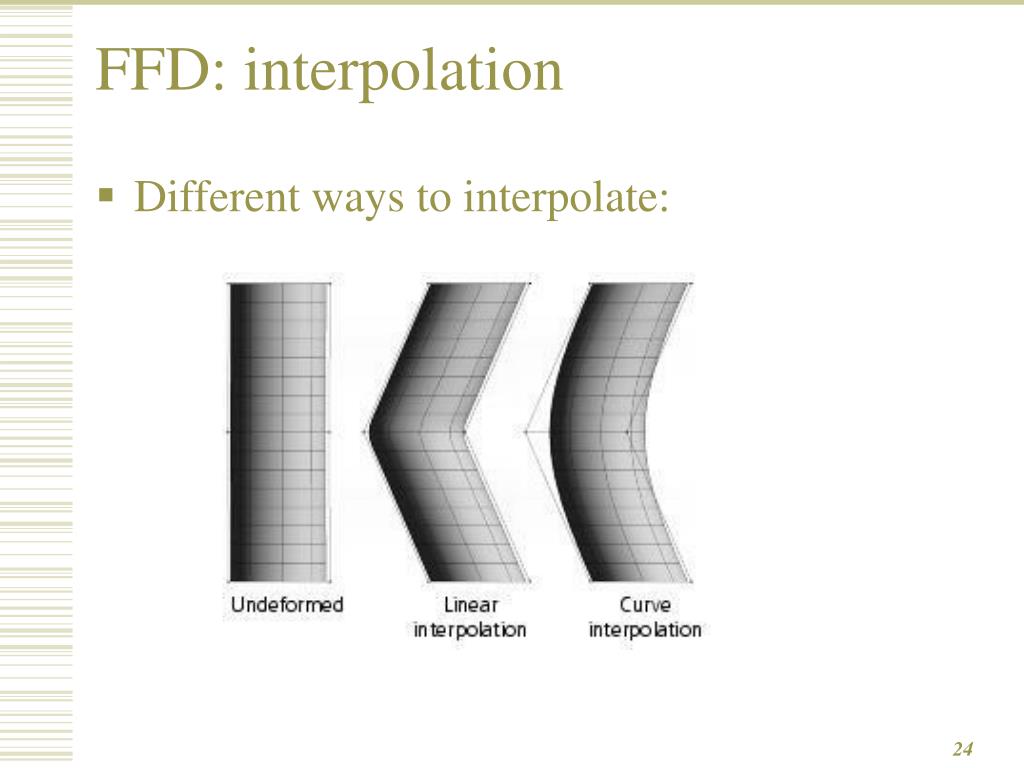 FFD: interpolation

▪ Different ways to interpolate:

Undeformed

Linear interpolation

Curve interpolation

24